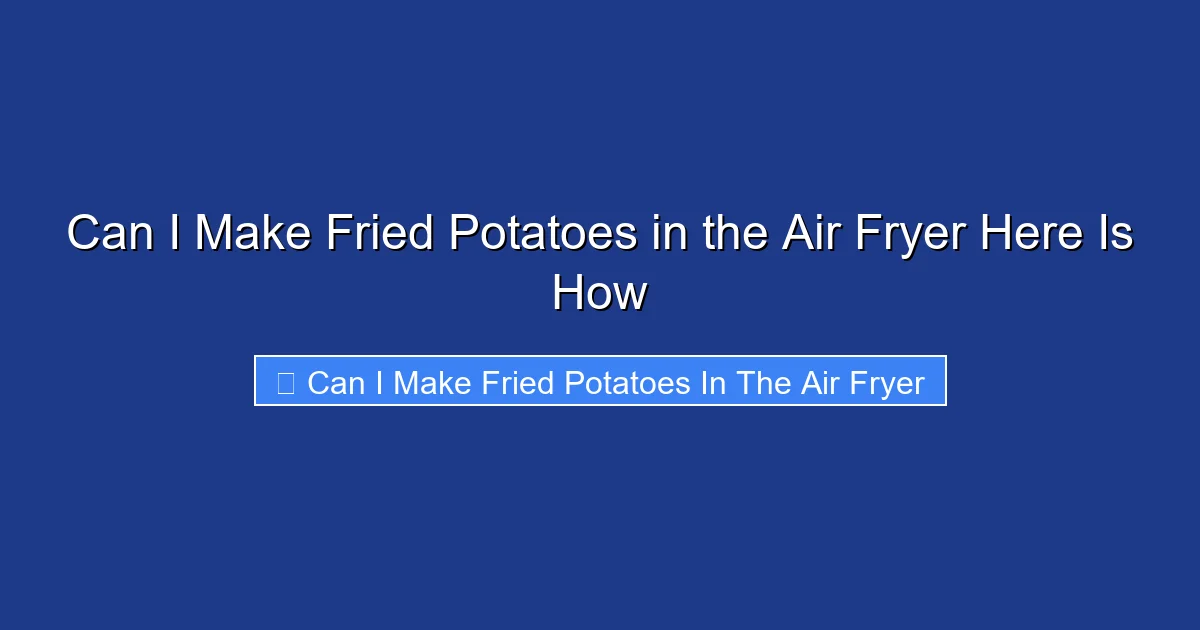 Can I Make Fried Potatoes in the Air Fryer Here Is How

Can I Make Fried Potatoes In The Air Fryer